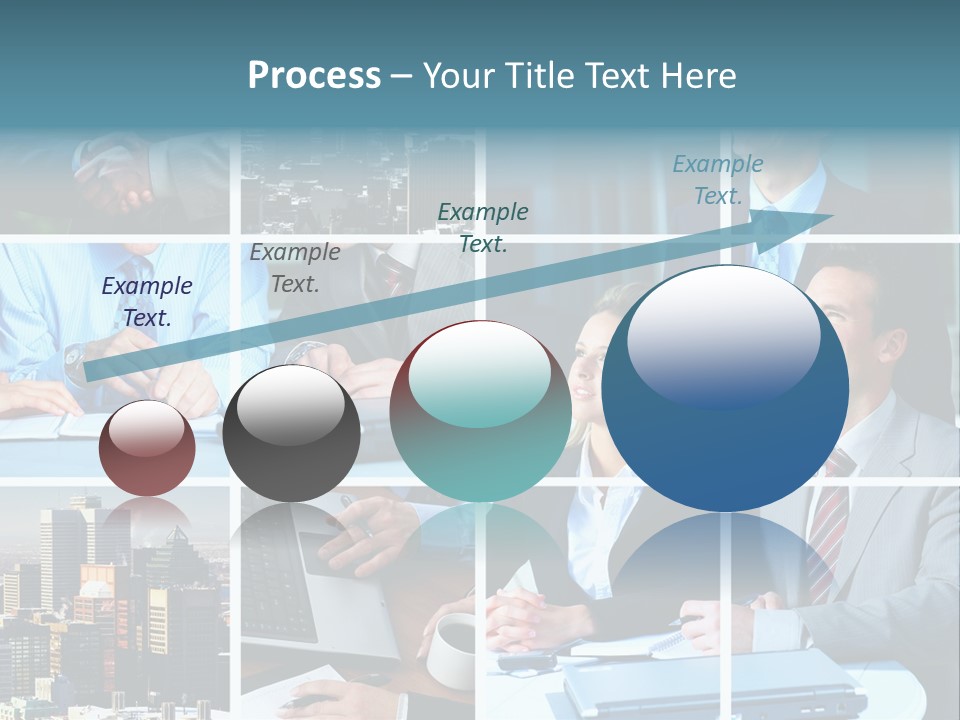 Process – Your Title Text Here

Example Text.

Example Text.

Example Text.

Example Text.